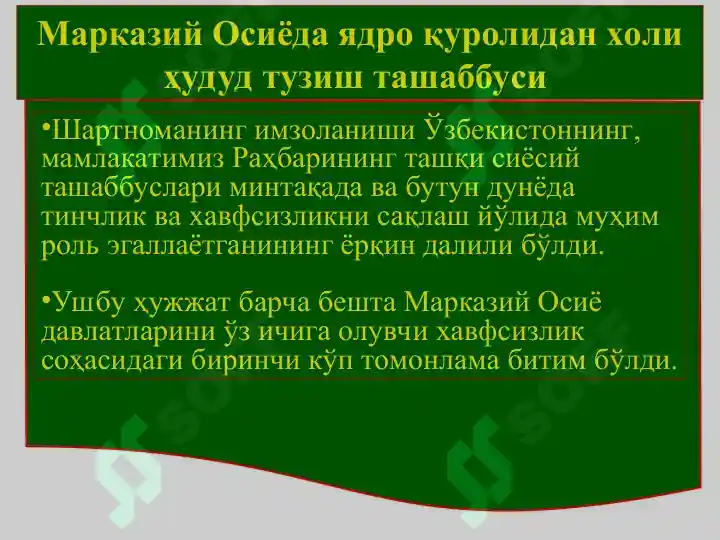 Марказий Осиёда ядро қуролидан холи ҳудуд тузиш ташаббуси

•Шартноманинг имзоланиши Ўзбекистоннинг, мамлакатимиз Раҳбарининг ташқи сиёсий ташаббуслари минтақада ва бутун дунёда тинчлик ва хавфсизликни сақлаш йўлида муҳим роль эгаллаётганининг ёрқин далили бўлди.

•Ушбу ҳужжат барча бешта Марказий Осиё давлатларини ўз ичига олувчи хавфсизлик соҳасидаги биринчи кўп томонлама битим бўлди.